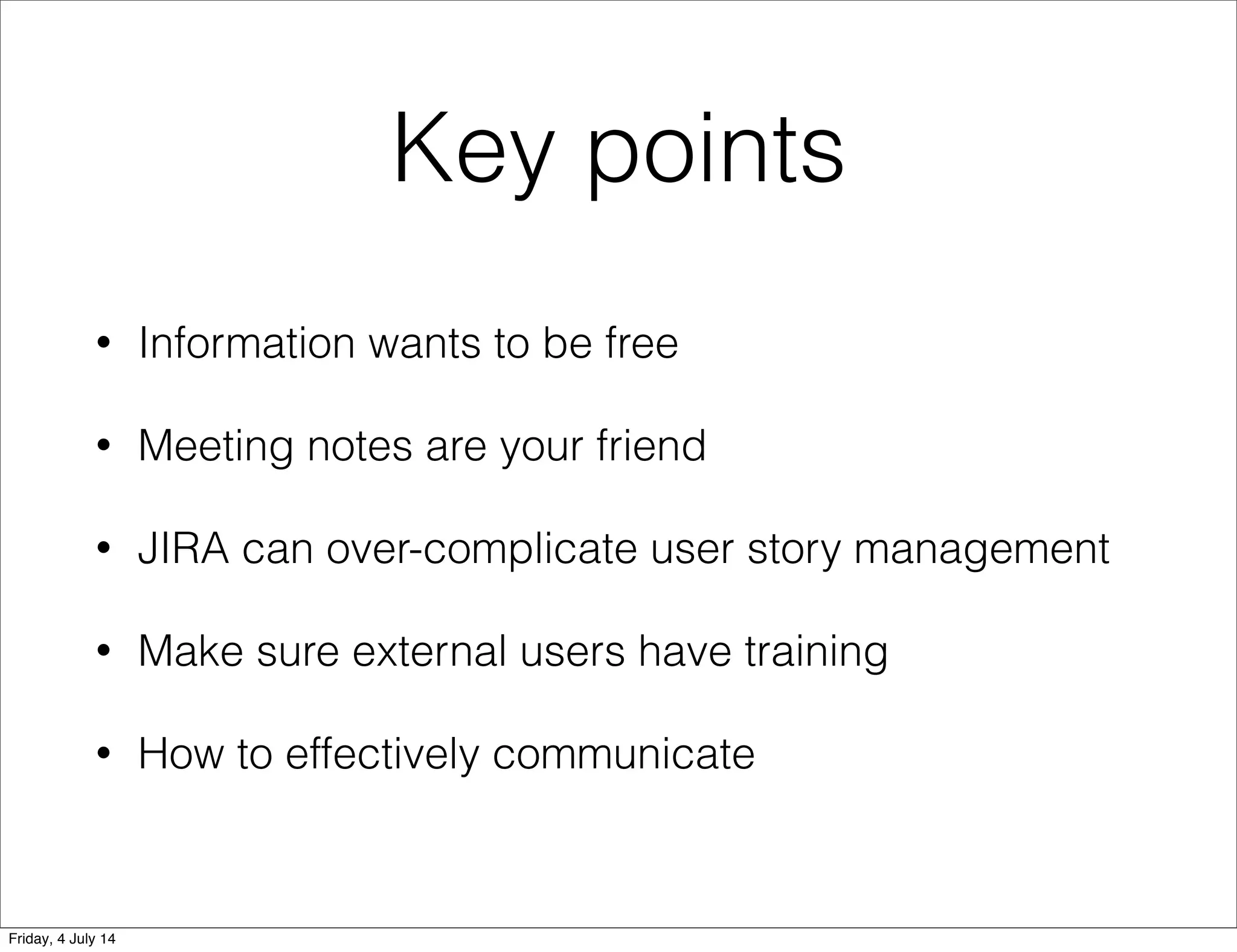 Key points

• Information wants to be free

• Meeting notes are your friend

• JIRA can over-complicate user story management

• Make sure external users have training

• How to effectively communicate

Friday, 4 July 14